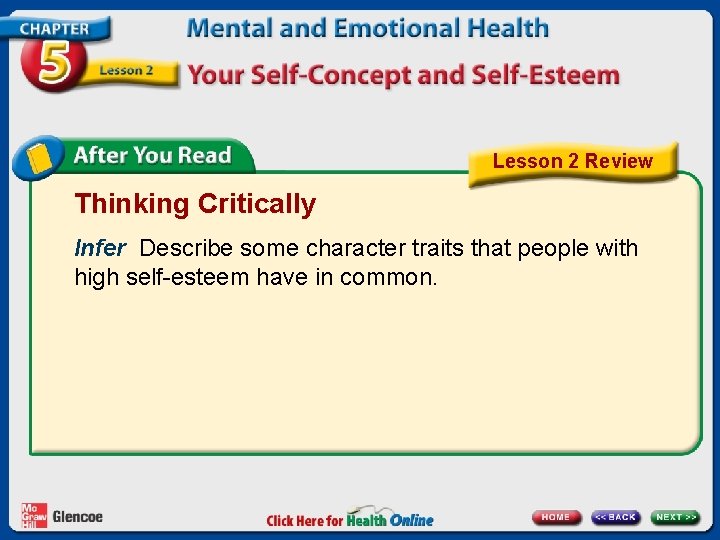 CHAPTER
5
Lesson 2
Mental and Emotional Health
Your Self-Concept and Self-Esteem

After You Read
Lesson 2 Review

Thinking Critically

Infer Describe some character traits that people with high self-esteem have in common.

Mc Graw Hill Glencoe
Click Here for Health Online
HOME
<< BACK
NEXT >>